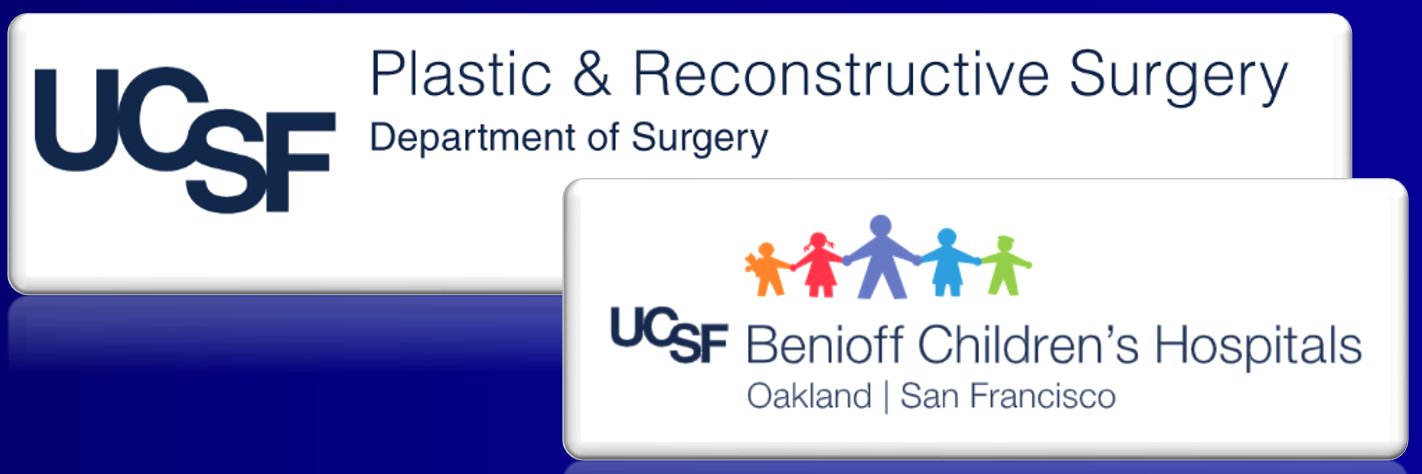 UCSF Plastic & Reconstructive Surgery
Department of Surgery

UCSF Benioff Children's Hospitals
Oakland | San Francisco